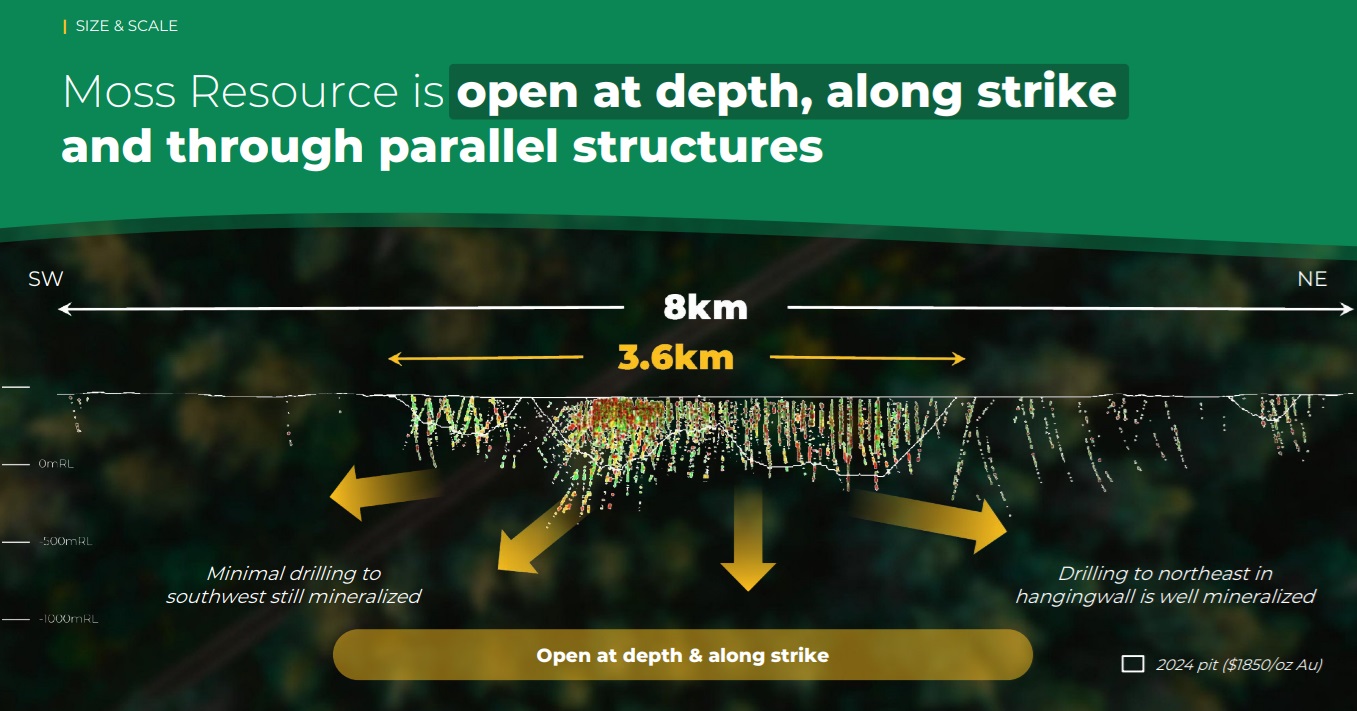 SIZE & SCALE

Moss Resource is open at depth, along strike and through parallel structures

SW

NE

8km

3.6km

0mRL

-500mRL

-1000mRL

Minimal drilling to southwest still mineralized

Drilling to northeast in hangingwall is well mineralized

Open at depth & along strike

2024 pit ($1850/oz Au)